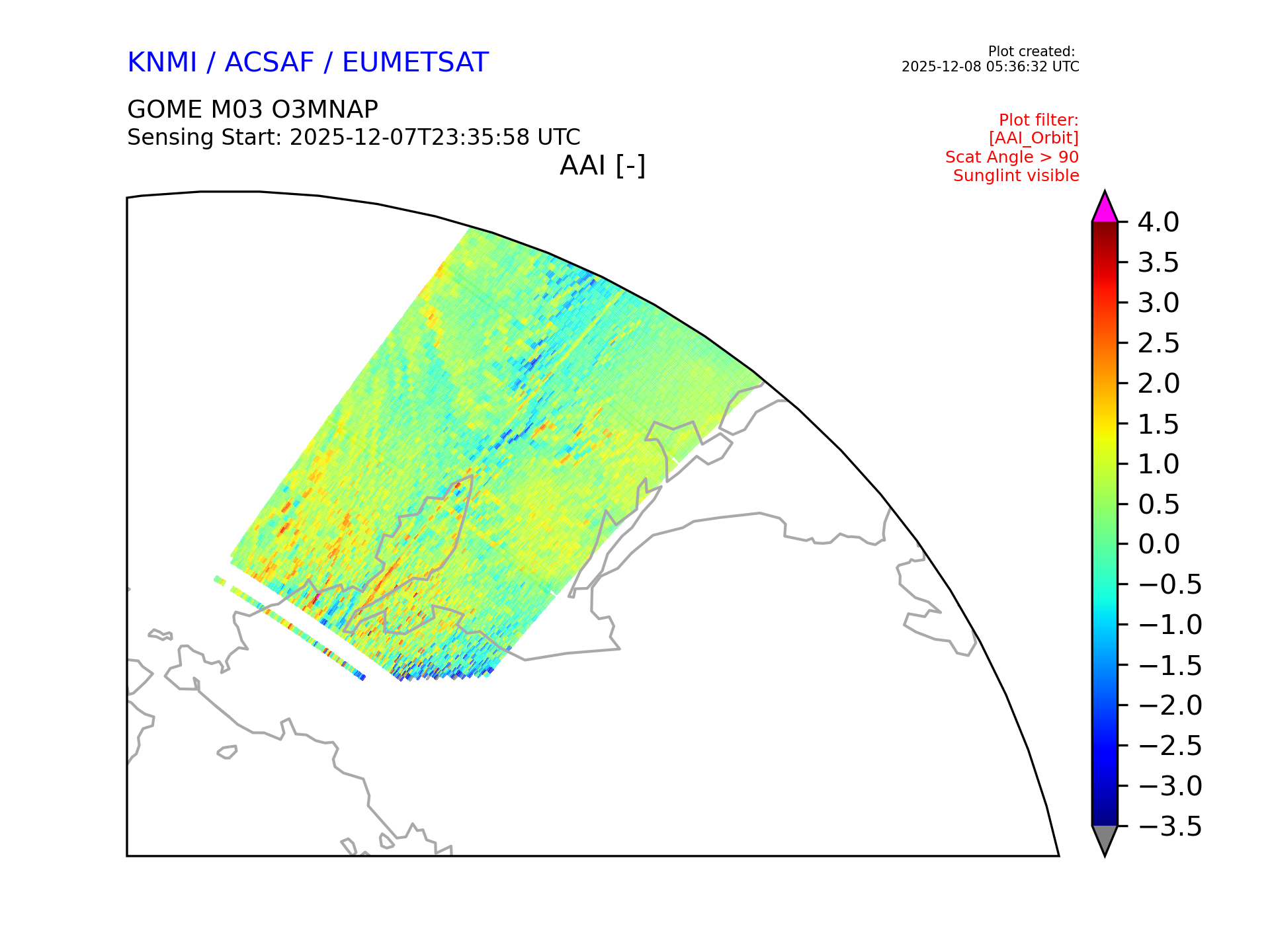 KNMI / ACSAF / EUMETSAT

Plot created:
2025-12-08 05:36:32 UTC

GOME M03 O3MNAP
Sensing Start: 2025-12-07T23:35:58 UTC

Plot filter:
[AAI_Orbit]
Scat Angle > 90
Sunglint visible

AAI [-]

4.0
3.5
3.0
2.5
2.0
1.5
1.0
0.5
0.0
−0.5
−1.0
−1.5
−2.0
−2.5
−3.0
−3.5